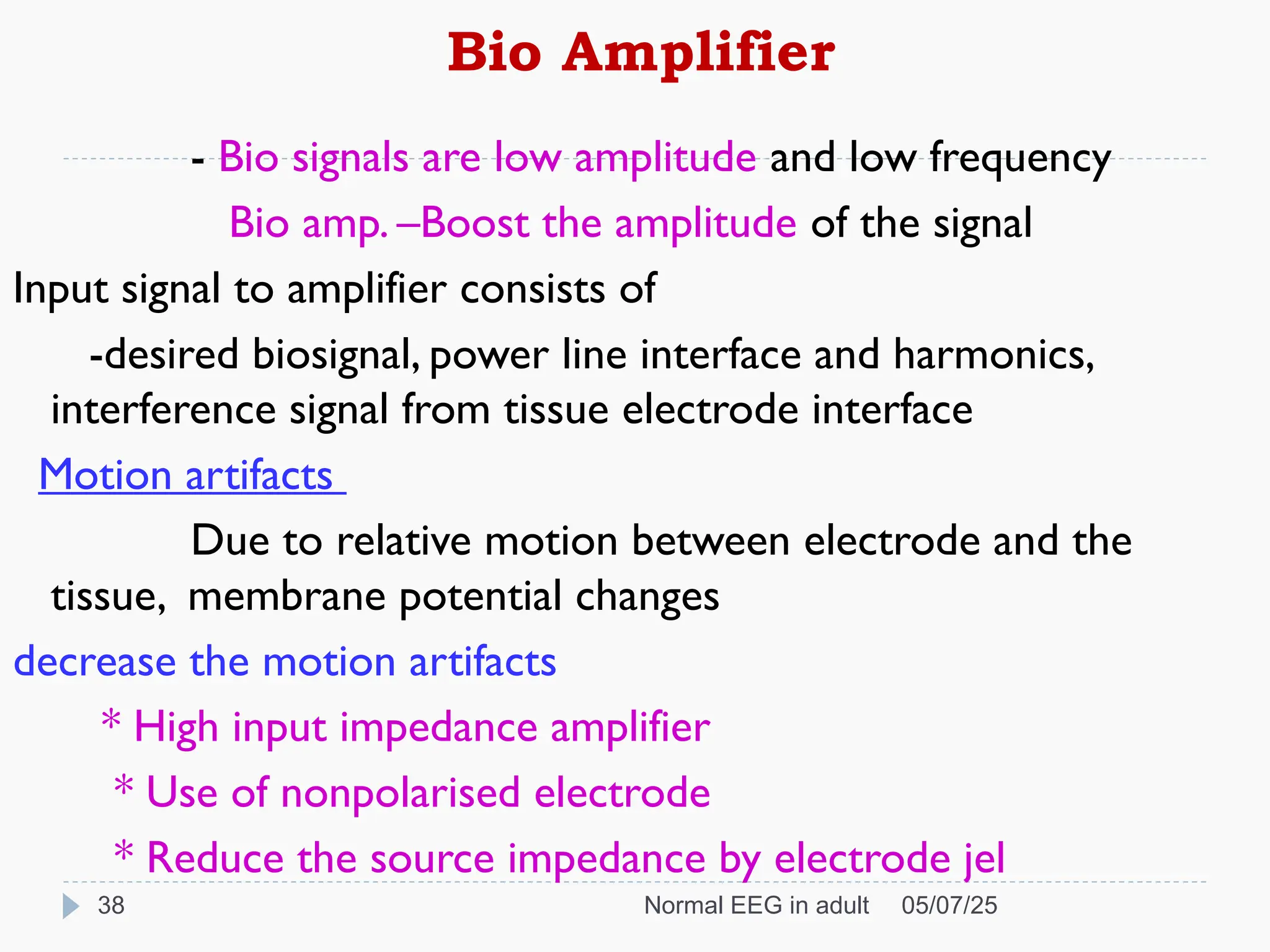 Bio Amplifier

- Bio signals are low amplitude and low frequency

Bio amp. –Boost the amplitude of the signal

Input signal to amplifier consists of

-desired biosignal, power line interface and harmonics, interference signal from tissue electrode interface

Motion artifacts

Due to relative motion between electrode and the tissue, membrane potential changes

decrease the motion artifacts

* High input impedance amplifier

* Use of nonpolarised electrode

* Reduce the source impedance by electrode jel

38

Normal EEG in adult 05/07/25